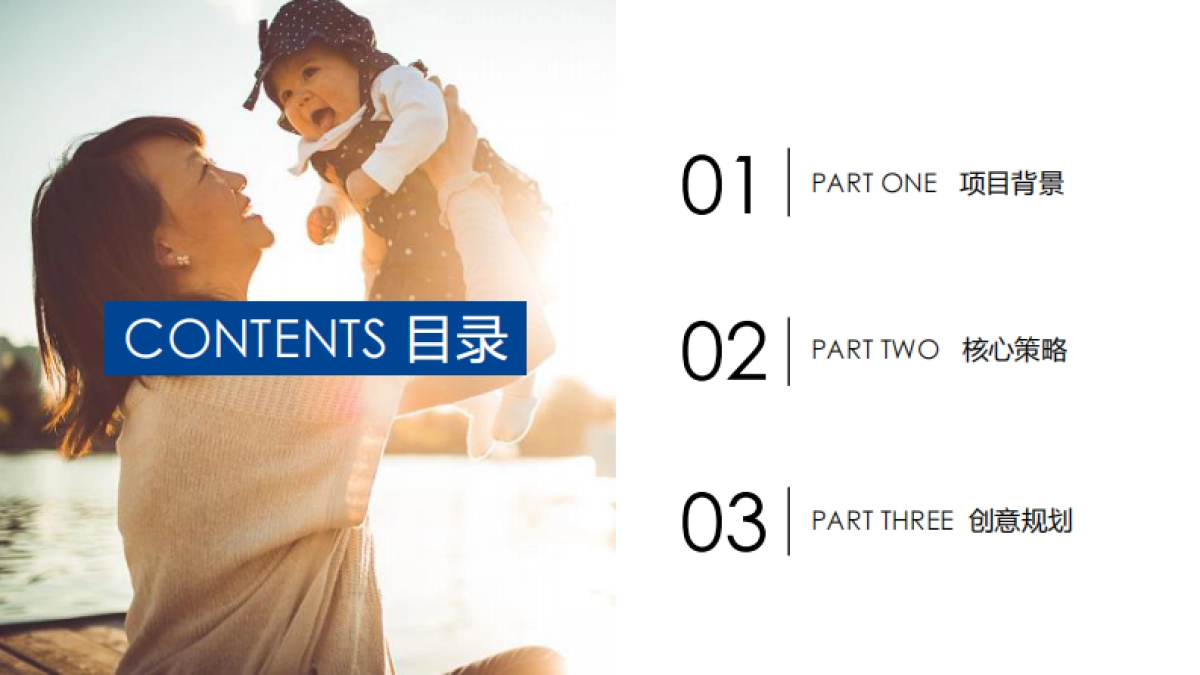 CONTENTS 目录

01 PART ONE 项目背景

02 PART TWO 核心策略

03 PART THREE 创意规划